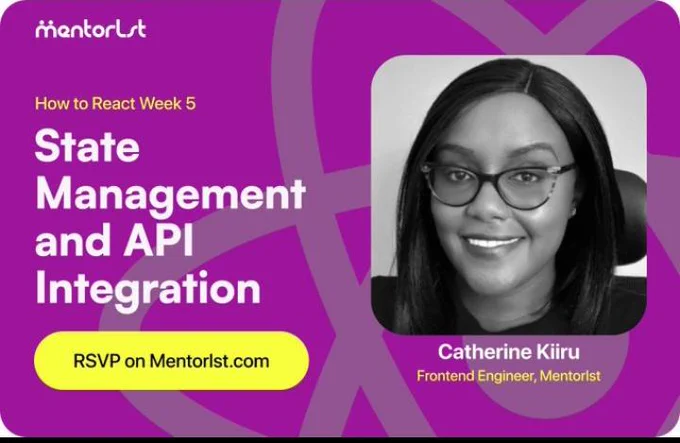 mentorlst

How to React Week 5

State Management and API Integration

RSVP on Mentorlst.com

Catherine Kiiru

Frontend Engineer, Mentorlst